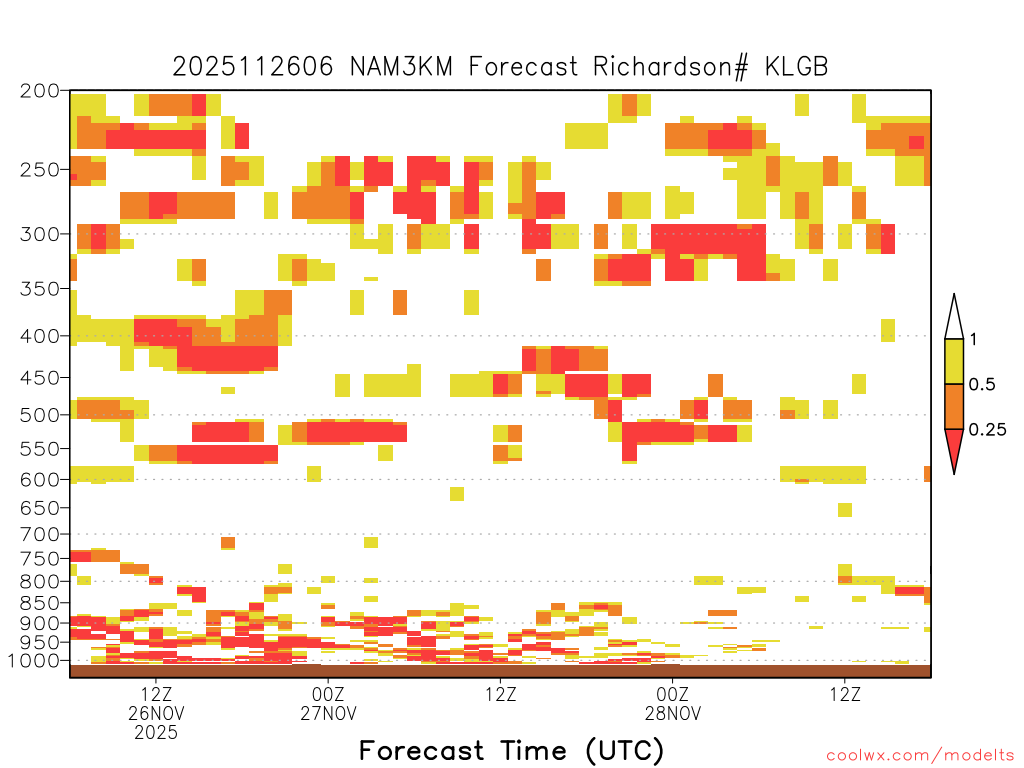 2025112606 NAM3KM Forecast Richardson# KLGB

200
250
300
350
400
450
500
550
600
650
700
750
800
850
900
950
1000

1
0.5
0.25

12Z
26NOV
2025
00Z
27NOV
12Z
00Z
28NOV
12Z

Forecast Time (UTC)

coolwx.com/modelts